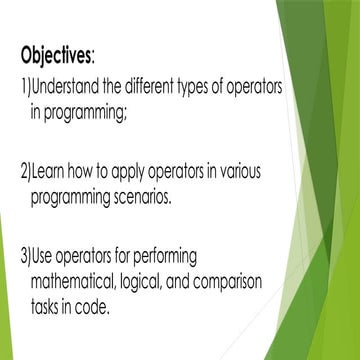 Objectives:

1)Understand the different types of operators in programming;

2)Learn how to apply operators in various programming scenarios.

3)Use operators for performing mathematical, logical, and comparison tasks in code.